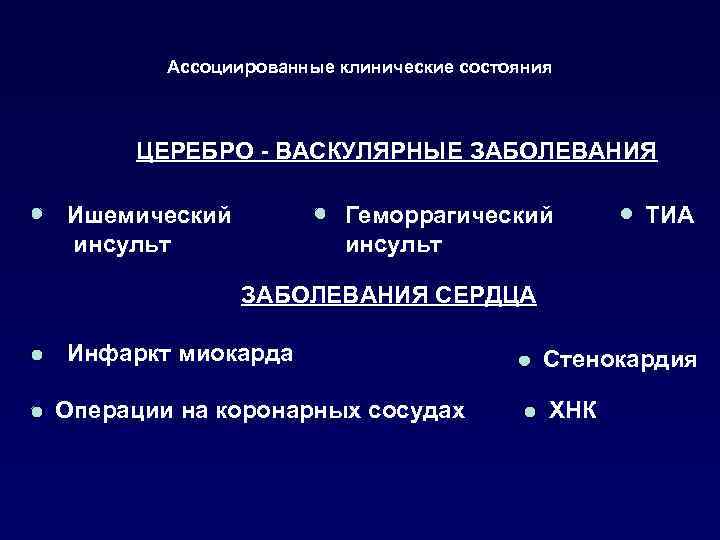 Ассоциированные клинические состояния

ЦЕРЕБРО - ВАСКУЛЯРНЫЕ ЗАБОЛЕВАНИЯ

• Ишемический инсульт
• Геморрагический инсульт
• ТИА

ЗАБОЛЕВАНИЯ СЕРДЦА

• Инфаркт миокарда
• Стенокардия
• Операции на коронарных сосудах
• ХНК